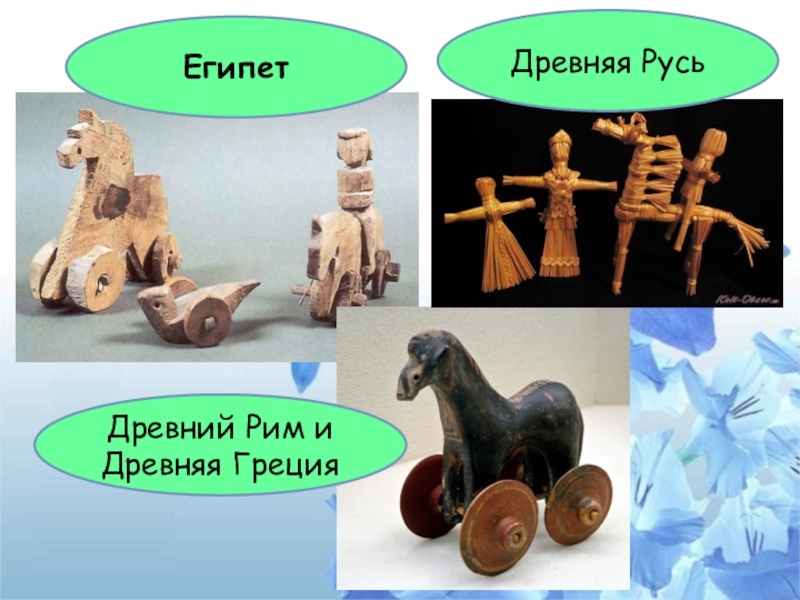 Египет

Древняя Русь

Kult-Obzor.ru

Древний Рим и Древняя Греция